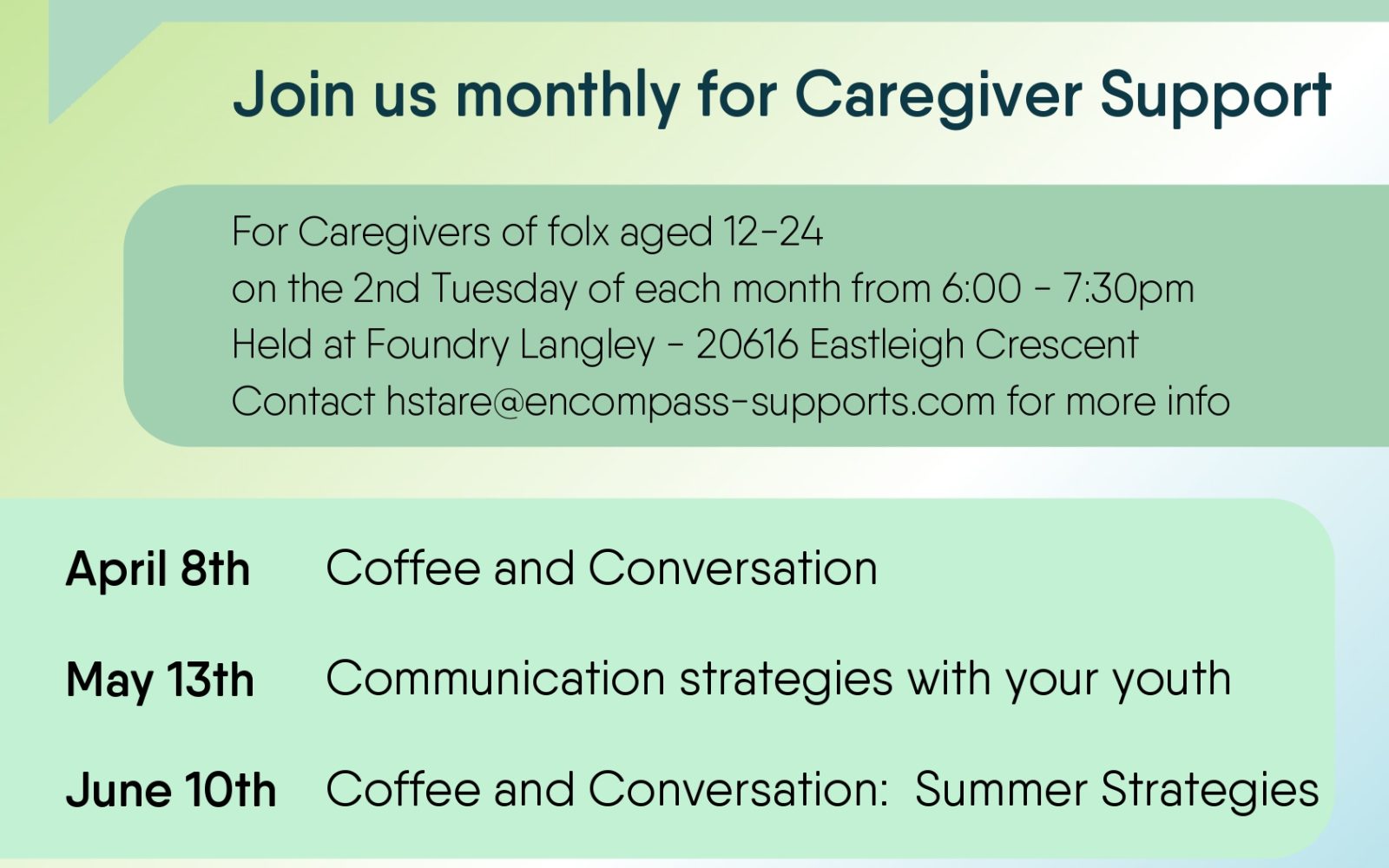 Join us monthly for Caregiver Support

For Caregivers of folx aged 12-24
on the 2nd Tuesday of each month from 6:00 - 7:30pm
Held at Foundry Langley - 20616 Eastleigh Crescent
Contact hstare@encompass-supports.com for more info

April 8th Coffee and Conversation

May 13th Communication strategies with your youth

June 10th Coffee and Conversation: Summer Strategies